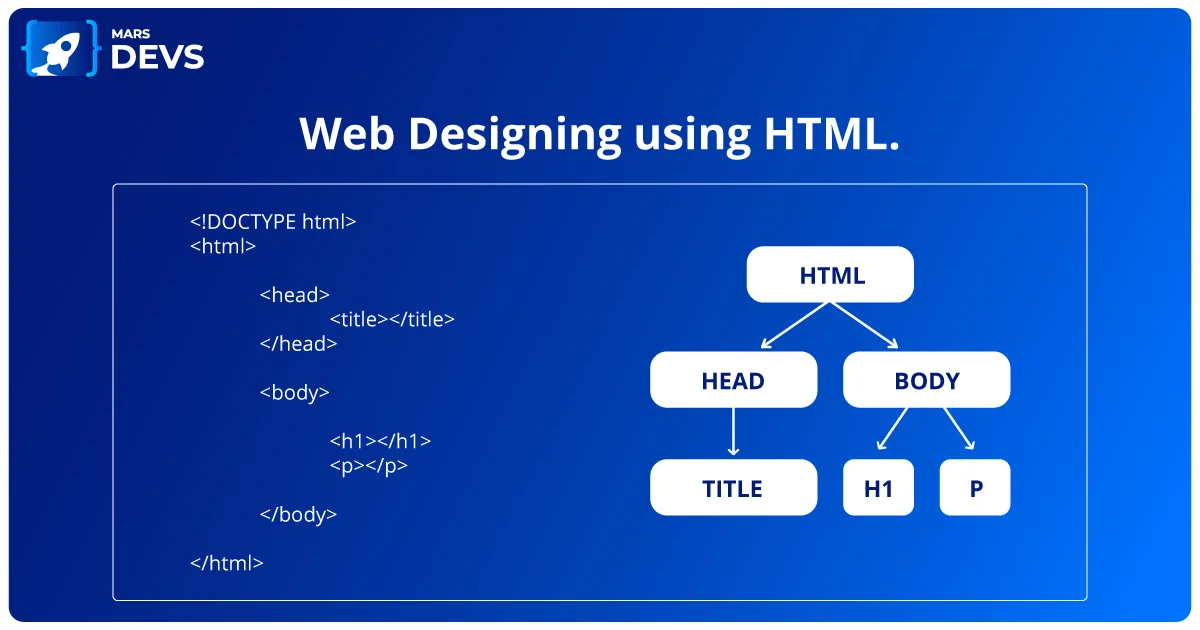 MARS
DEVS

Web Designing using HTML.

<!DOCTYPE html>
<html>

<head>
<title></title>
</head>

<body>

<h1></h1>
<p></p>

</body>

</html>

HTML
HEAD
BODY
TITLE
H1
P